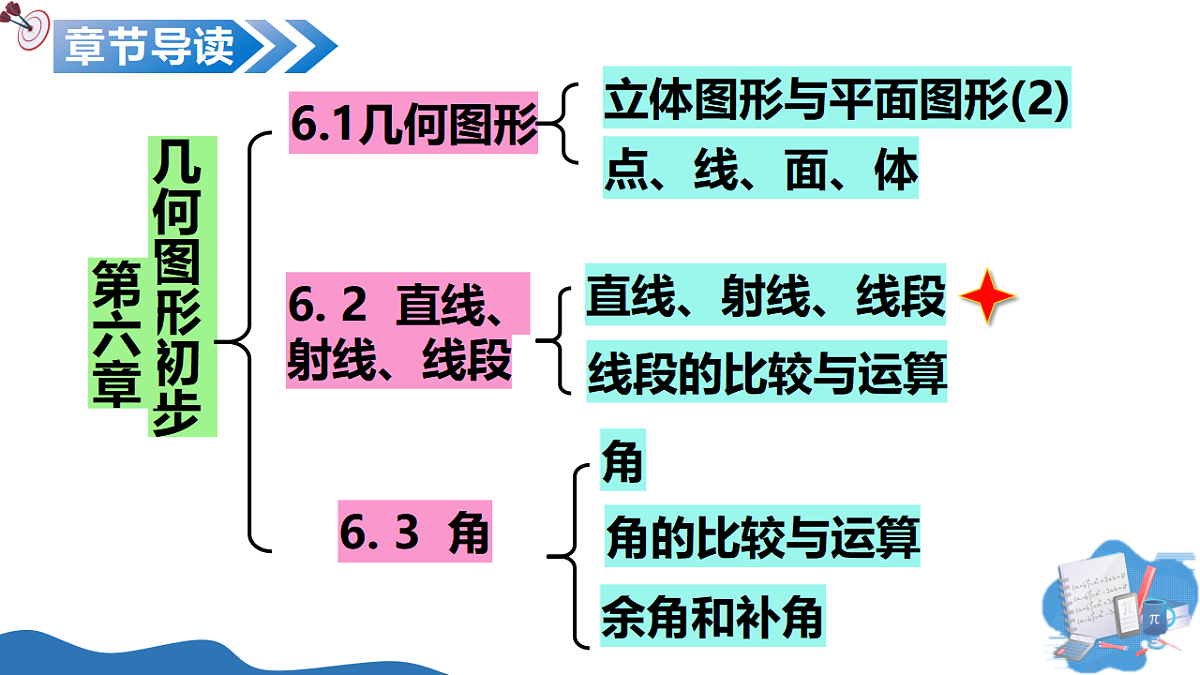 章节导读

第六章

几何图形初步

6.1几何图形

立体图形与平面图形(2)

点、线、面、体

6. 2 直线、射线、线段

直线、射线、线段

线段的比较与运算

6. 3 角

角

角的比较与运算

余角和补角